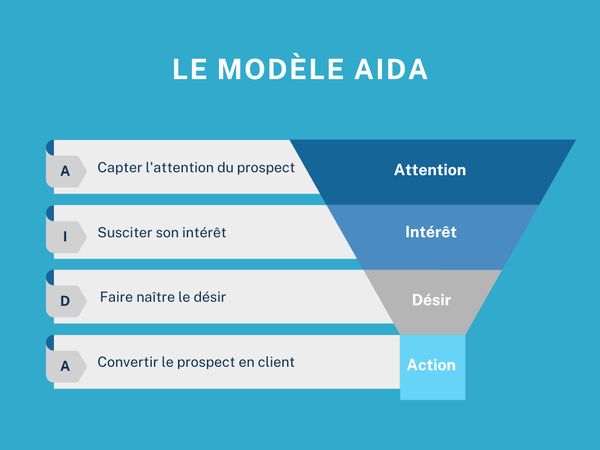 LE MODÈLE AIDA

A Capter l'attention du prospect
Attention

I Susciter son intérêt
Intérêt

D Faire naître le désir
Désir

A Convertir le prospect en client
Action